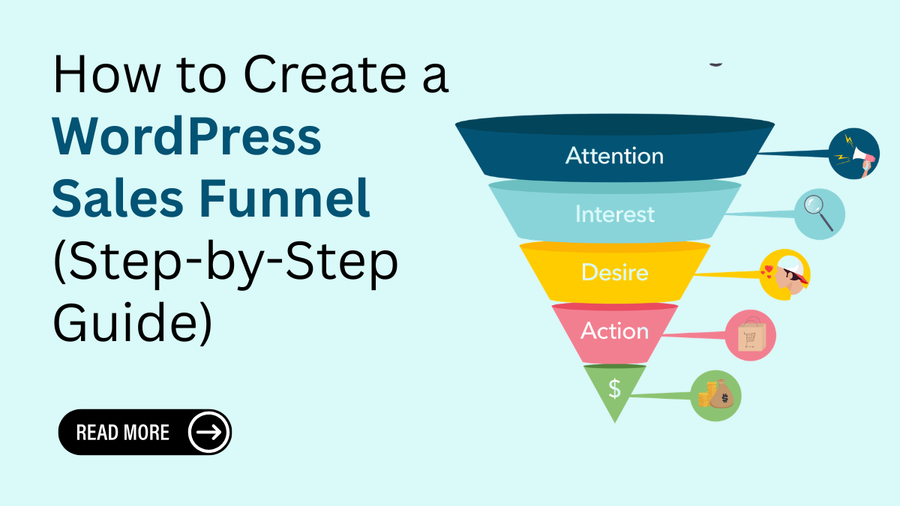 How to Create a WordPress Sales Funnel (Step-by-Step Guide)

READ MORE

Attention

Interest

Desire

Action

$